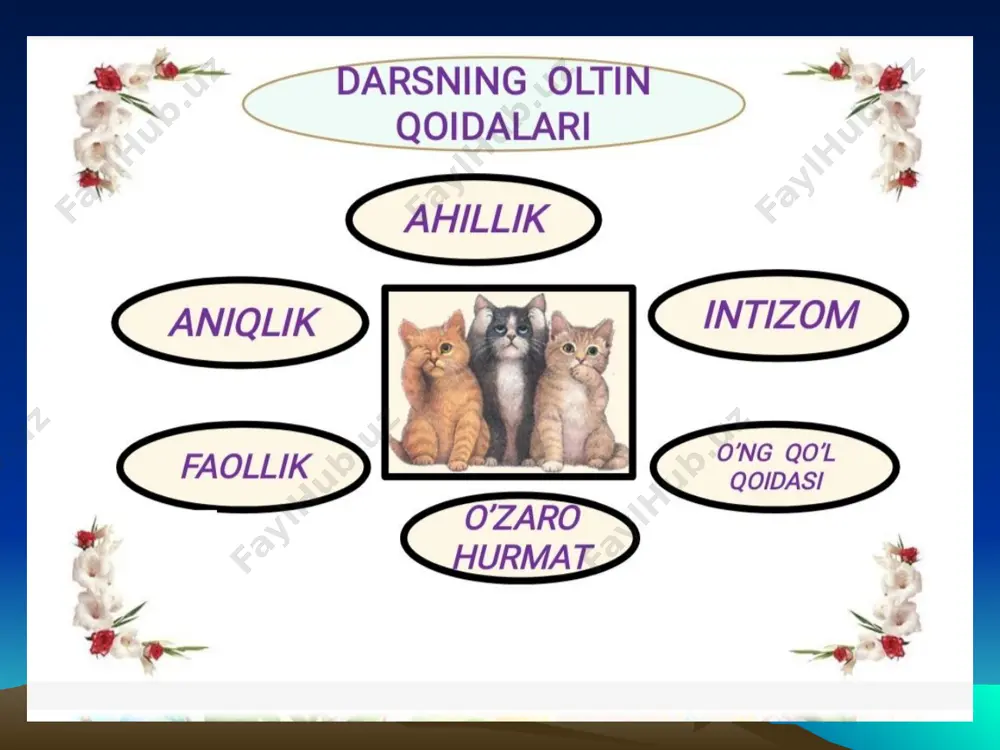 DARSNING OLTIN QOIDALARI

AHILLIK

ANIQLIK

INTIZOM

FAOLLIK

O'NG QO'L QOIDASI

O'ZARO HURMAT

FaylHub.uz